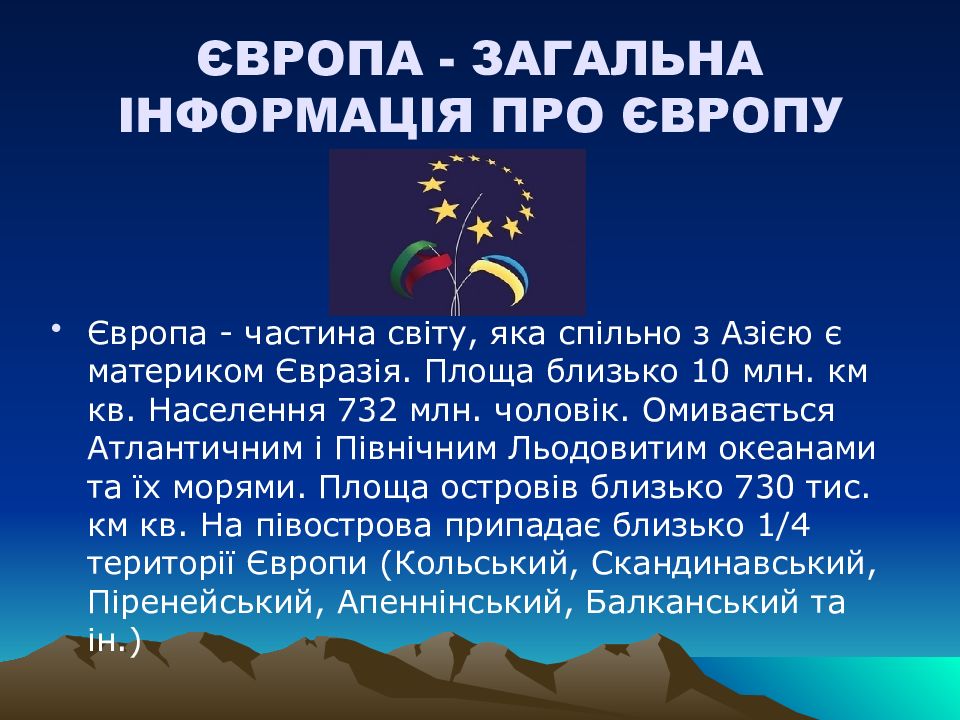 ЄВРОПА - ЗАГАЛЬНА ІНФОРМАЦІЯ ПРО ЄВРОПУ

• Європа - частина світу, яка спільно з Азією є материком Євразія. Площа близько 10 млн. км кв. Населення 732 млн. чоловік. Омивається Атлантичним і Північним Льодовитим океанами та їх морями. Площа островів близько 730 тис. км кв. На півострова припадає близько 1/4 території Європи (Кольський, Скандинавський, Піренейський, Апеннінський, Балканський та ін.)